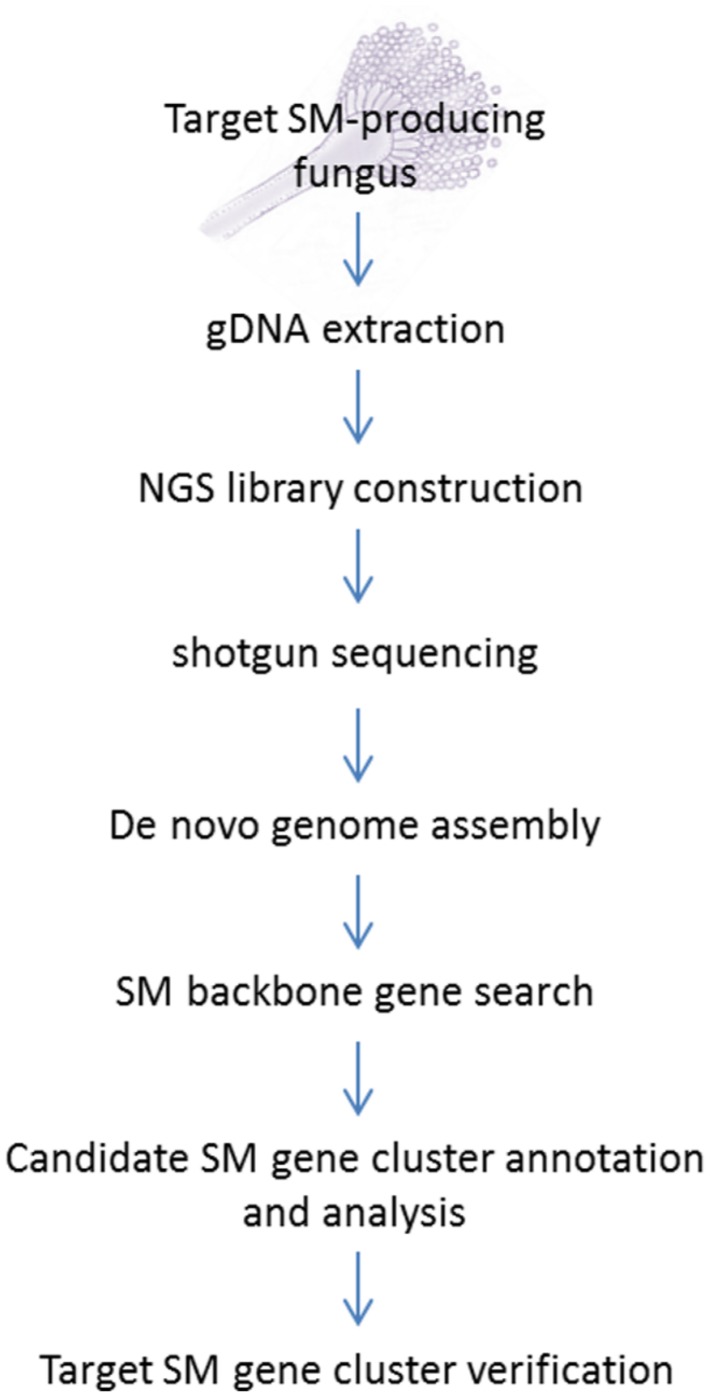 Target SM-producing fungus

gDNA extraction

NGS library construction

shotgun sequencing

De novo genome assembly

SM backbone gene search

Candidate SM gene cluster annotation and analysis

Target SM gene cluster verification